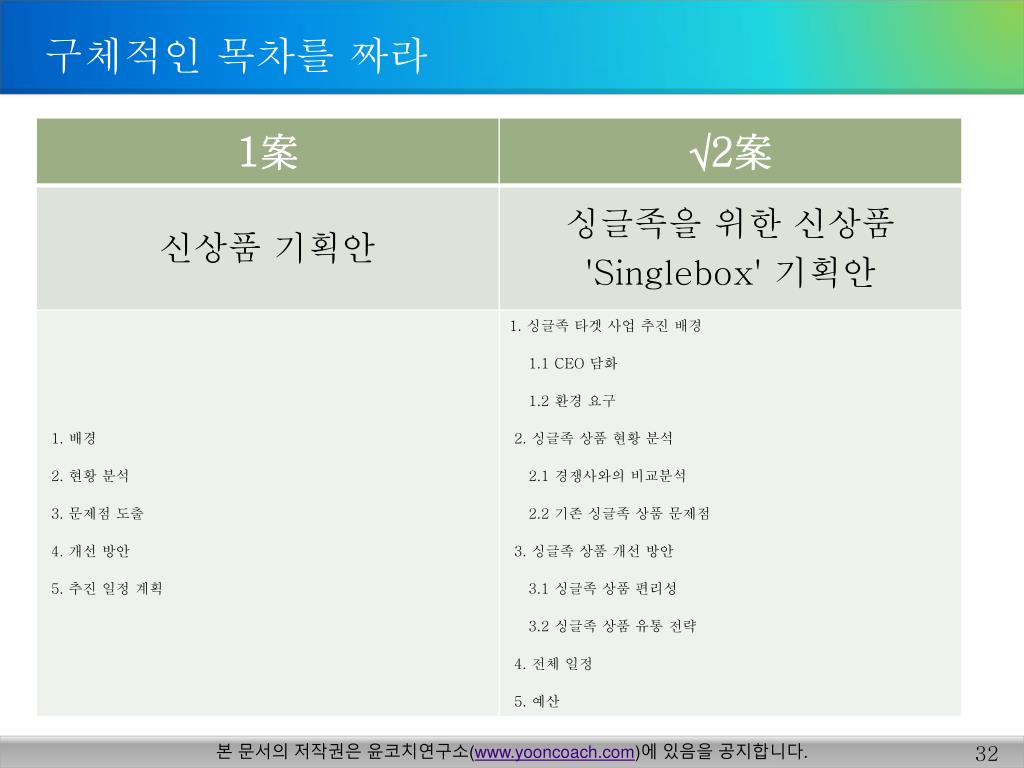 구체적인 목차를 짜라

| 1案 | √2案 |
|---|---|
| 신상품 기획안 | 싱글족을 위한 신상품 'Singlebox' 기획안 |
| 1. 배경<br>2. 현황 분석<br>3. 문제점 도출<br>4. 개선 방안<br>5. 추진 일정 계획 | 1. 싱글족 타겟 사업 추진 배경<br>1.1 CEO 담화<br>1.2 환경 요구<br>2. 싱글족 상품 현황 분석<br>2.1 경쟁사와의 비교분석<br>2.2 기존 싱글족 상품 문제점<br>3. 싱글족 상품 개선 방안<br>3.1 싱글족 상품 편리성<br>3.2 싱글족 상품 유통 전략<br>4. 전체 일정<br>5. 예산 |

본 문서의 저작권은 윤코치연구소(www.yooncoach.com)에 있음을 공지합니다.

32